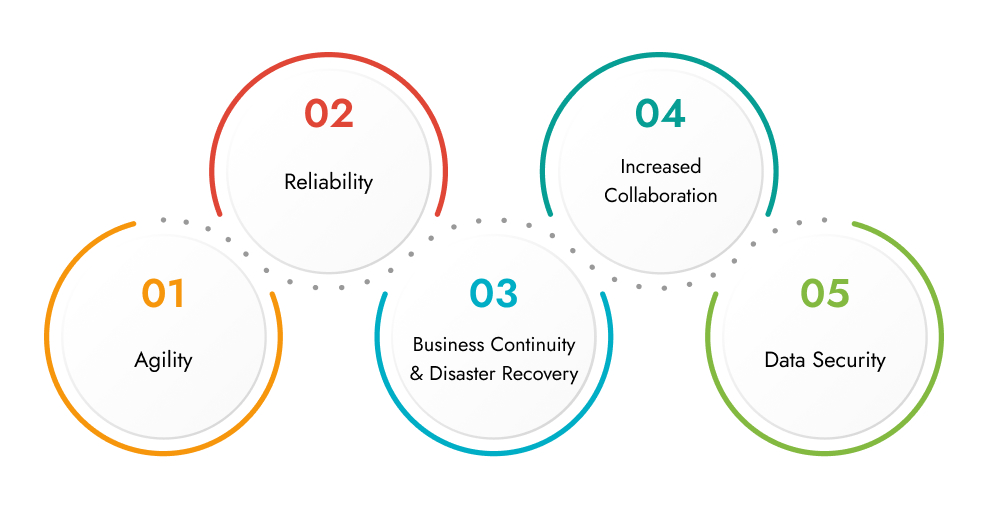 01

Agility

02

Reliability

03

Business Continuity & Disaster Recovery

04

Increased Collaboration

05

Data Security